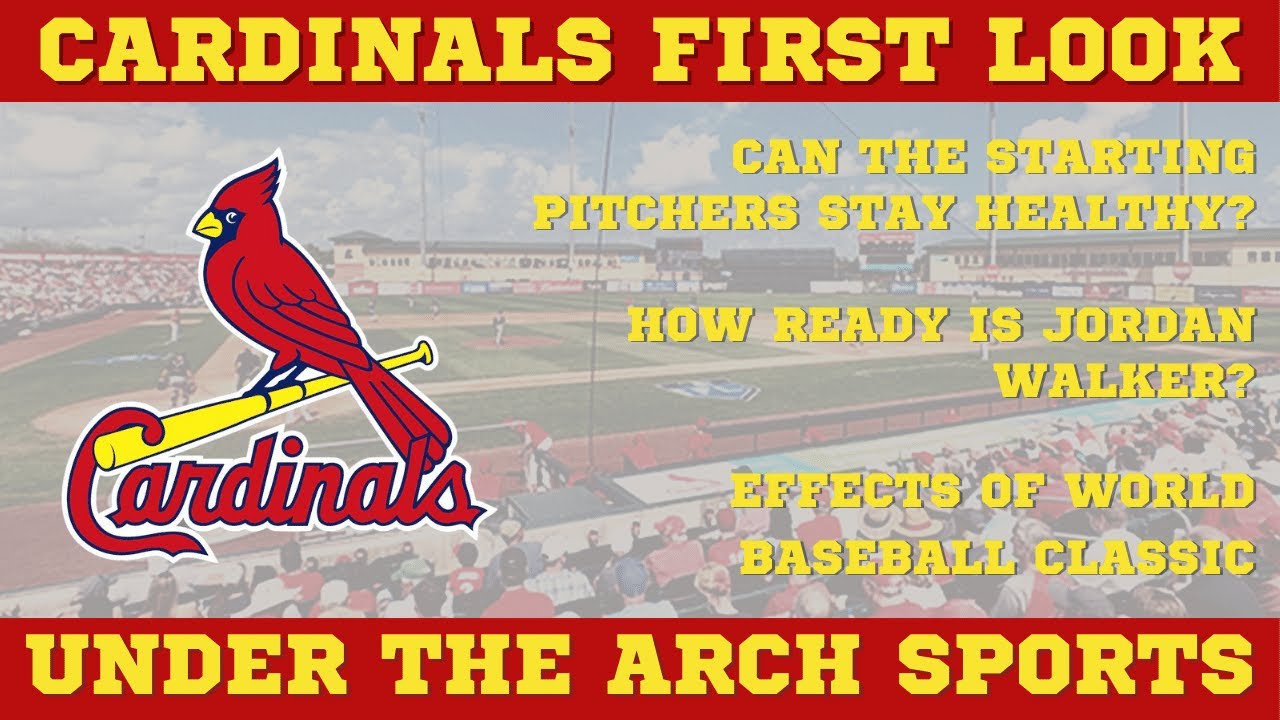 CARDINALS FIRST LOOK

Cardinals

CAN THE STARTING PITCHERS STAY HEALTHY?

HOW READY IS JORDAN WALKER?

EFFECTS OF WORLD BASEBALL CLASSIC

UNDER THE ARCH SPORTS